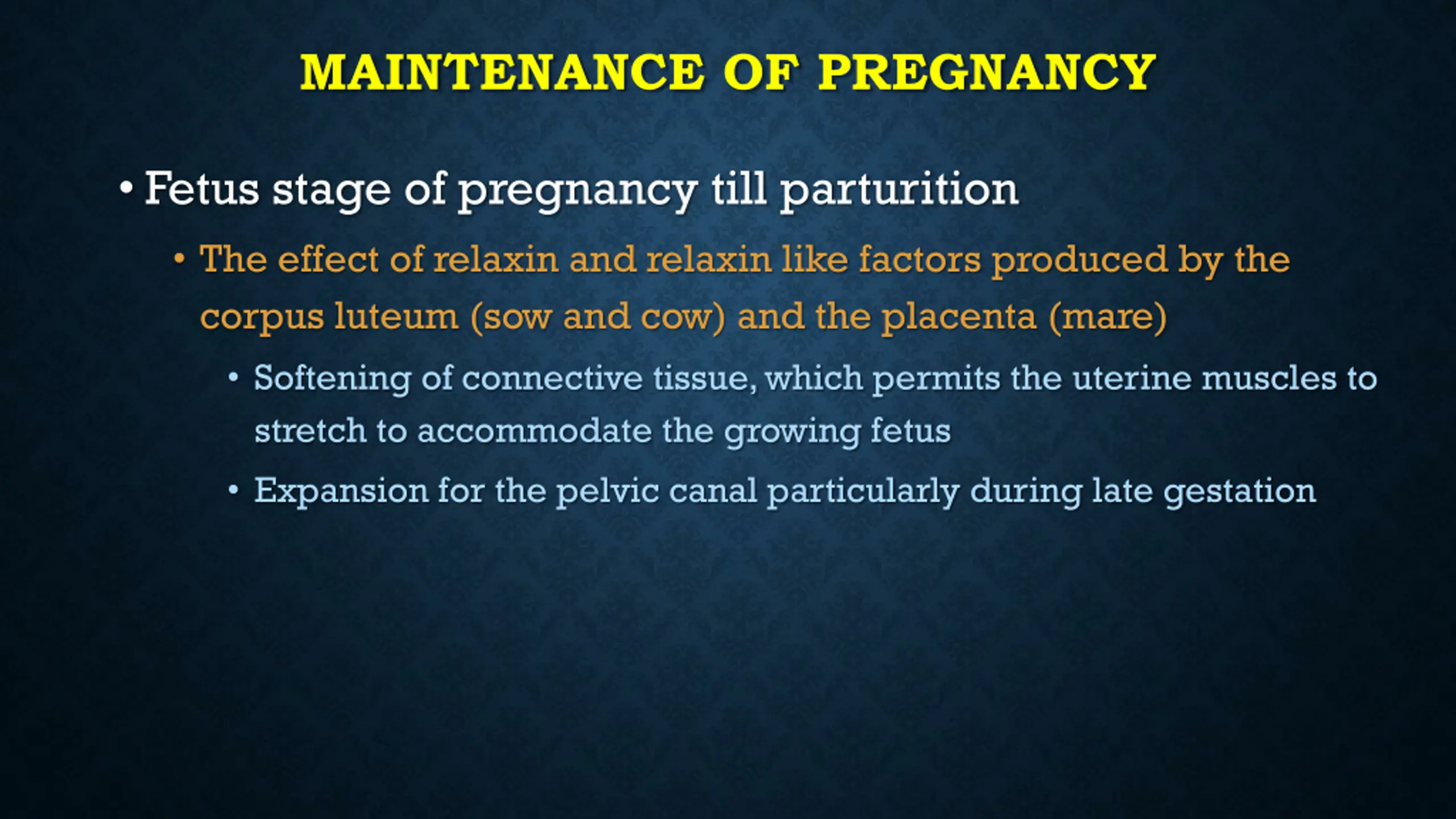 MAINTENANCE OF PREGNANCY

• Fetus stage of pregnancy till parturition

• The effect of relaxin and relaxin like factors produced by the corpus luteum (sow and cow) and the placenta (mare)

• Softening of connective tissue, which permits the uterine muscles to stretch to accommodate the growing fetus

• Expansion for the pelvic canal particularly during late gestation